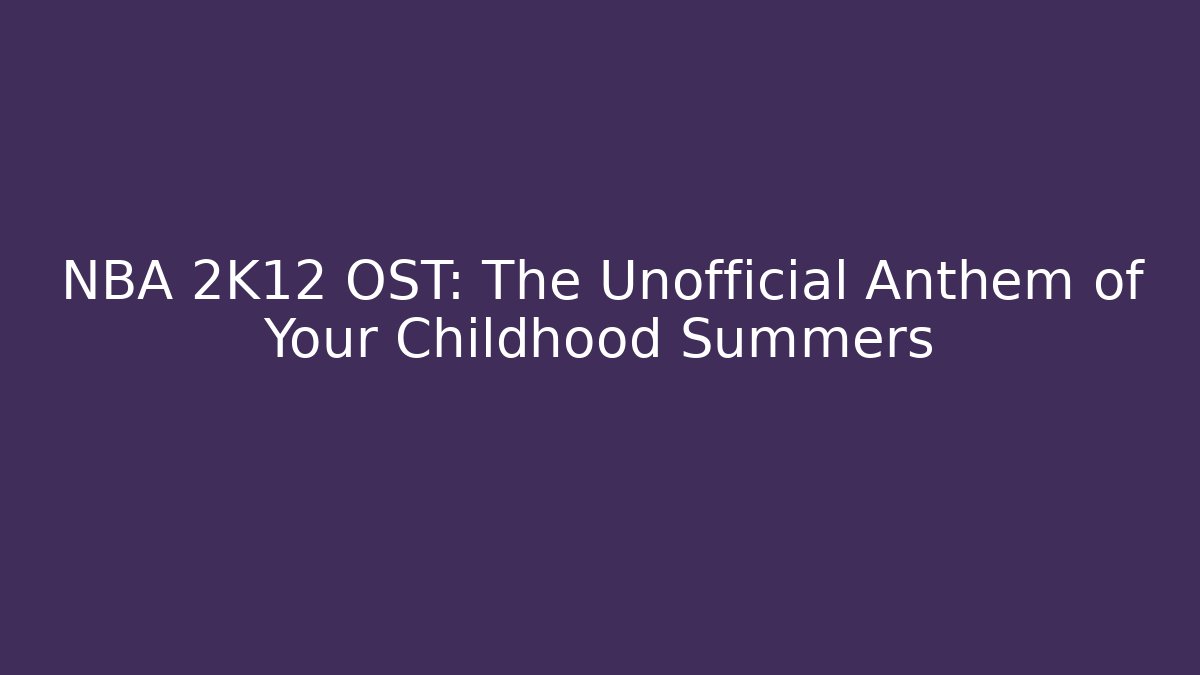 NBA 2K12 OST: The Unofficial Anthem of Your Childhood Summers